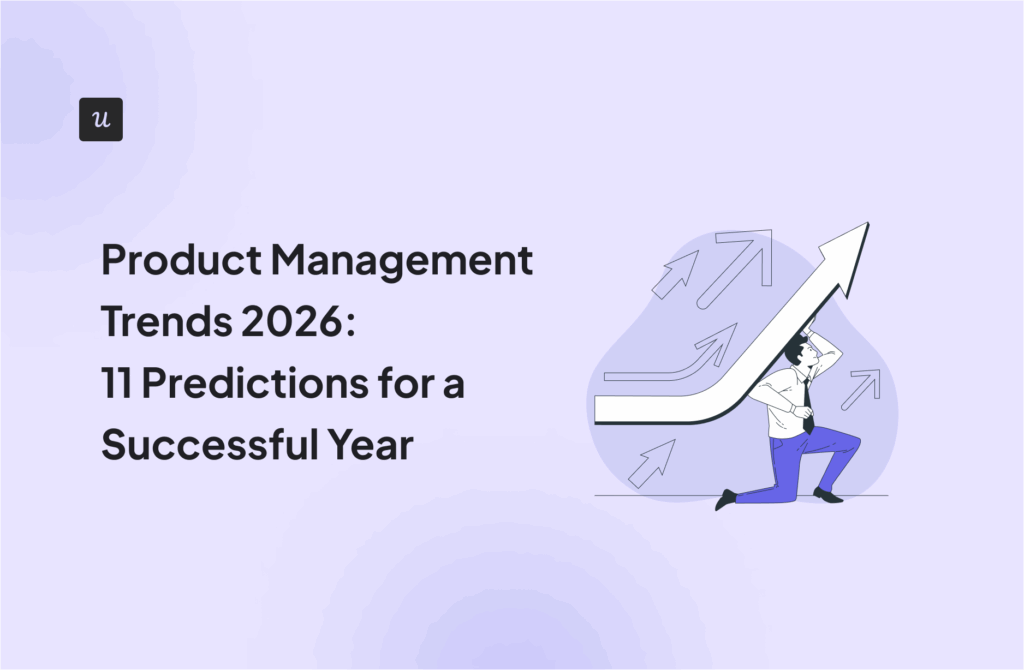 u

Product Management Trends 2026: 11 Predictions for a Successful Year